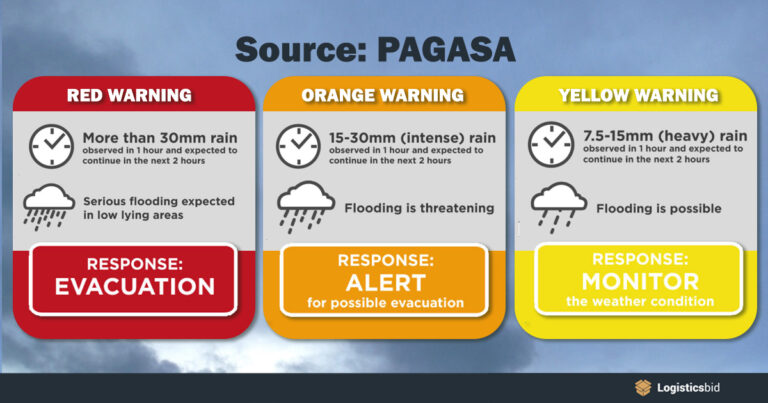 Source: PAGASA

RED WARNING

More than 30mm rain
observed in 1 hour and expected to continue in the next 2 hours

Serious flooding expected in low lying areas

RESPONSE:
EVACUATION

ORANGE WARNING

15-30mm (intense) rain
observed in 1 hour and expected to continue in the next 2 hours

Flooding is threatening

RESPONSE:
ALERT
for possible evacuation

YELLOW WARNING

7.5-15mm (heavy) rain
observed in 1 hour and expected to continue in the next 2 hours

Flooding is possible

RESPONSE:
MONITOR
the weather condition

Logisticsbid